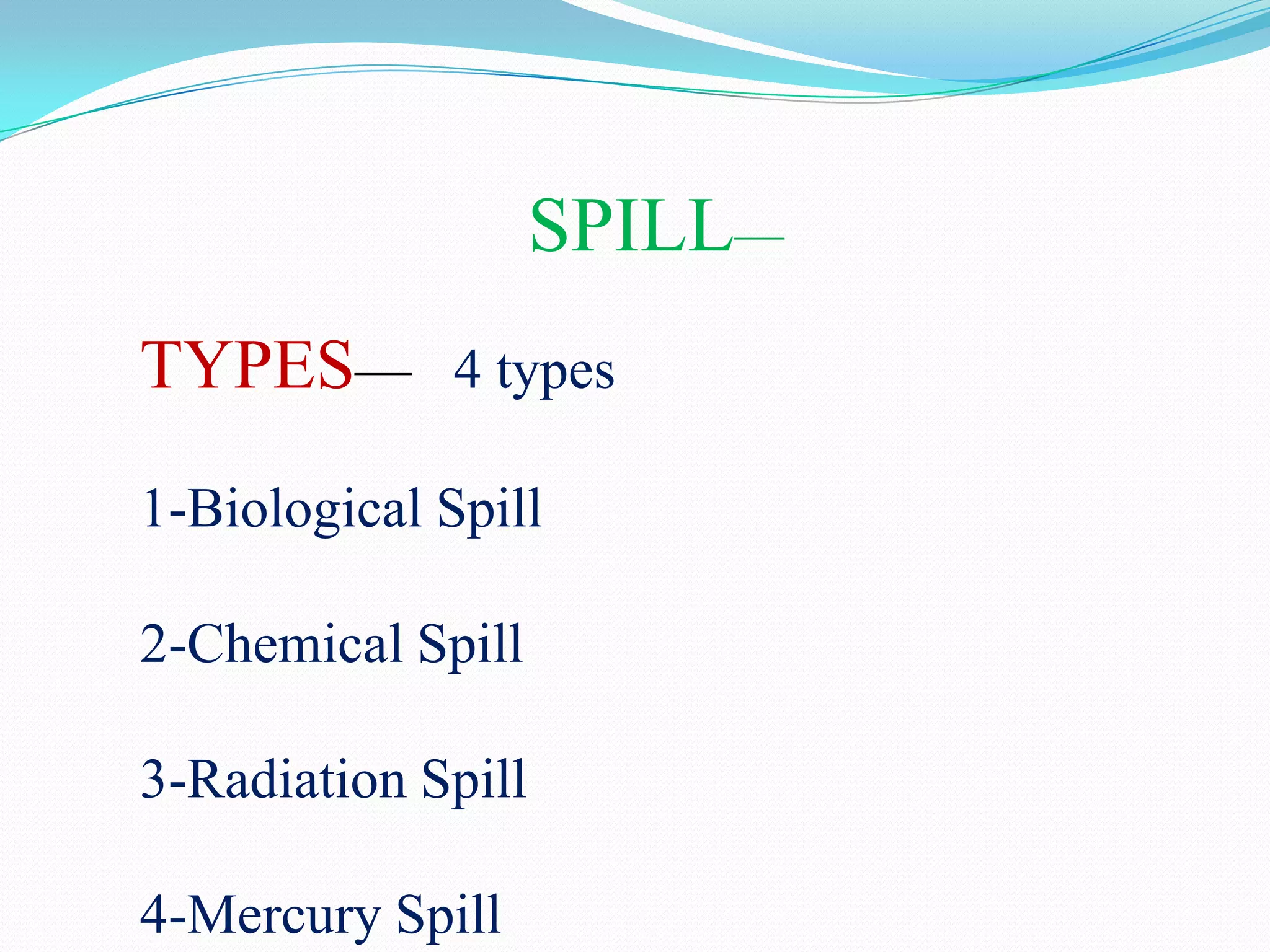 SPILL—

TYPES— 4 types

1-Biological Spill

2-Chemical Spill

3-Radiation Spill

4-Mercury Spill